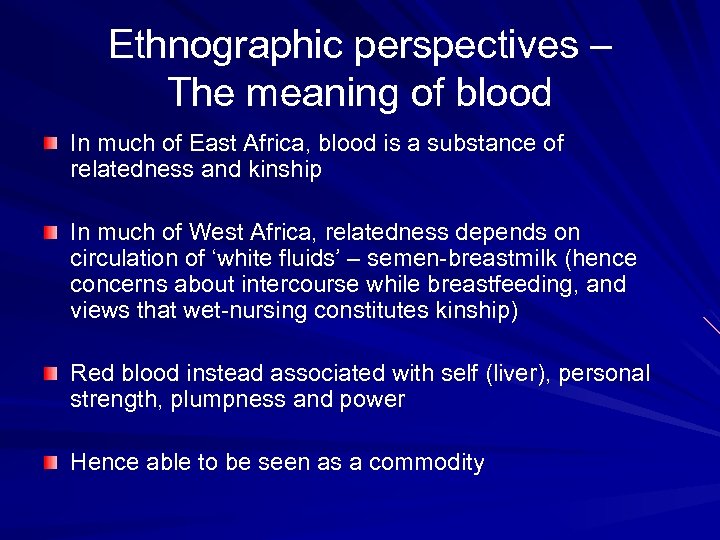 Ethnographic perspectives – The meaning of blood

In much of East Africa, blood is a substance of relatedness and kinship

In much of West Africa, relatedness depends on circulation of 'white fluids' – semen-breastmilk (hence concerns about intercourse while breastfeeding, and views that wet-nursing constitutes kinship)

Red blood instead associated with self (liver), personal strength, plumpness and power

Hence able to be seen as a commodity